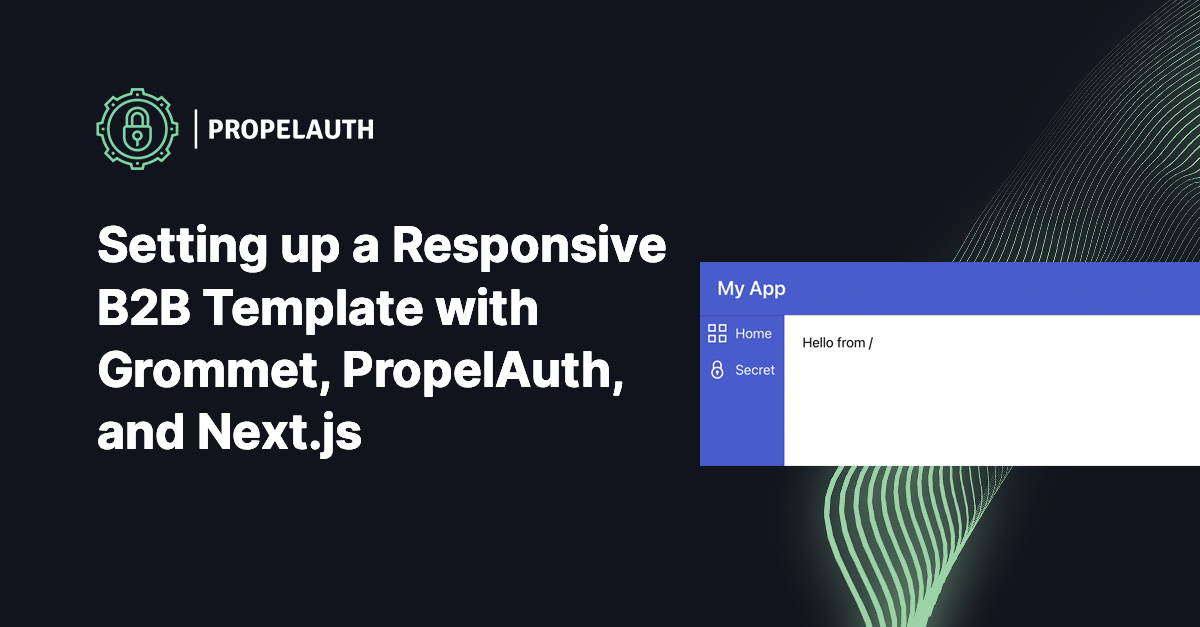 PROPELAUTH

Setting up a Responsive B2B Template with Grommet, PropelAuth, and Next.js

My App

Home

Secret

Hello from /